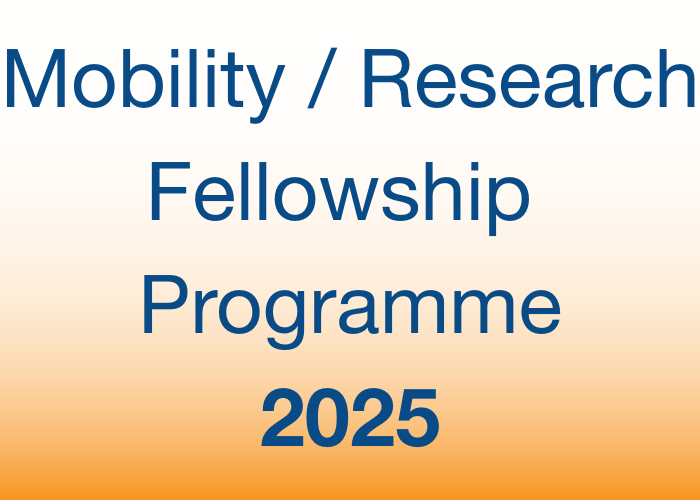 Mobility / Research Fellowship Programme 2025